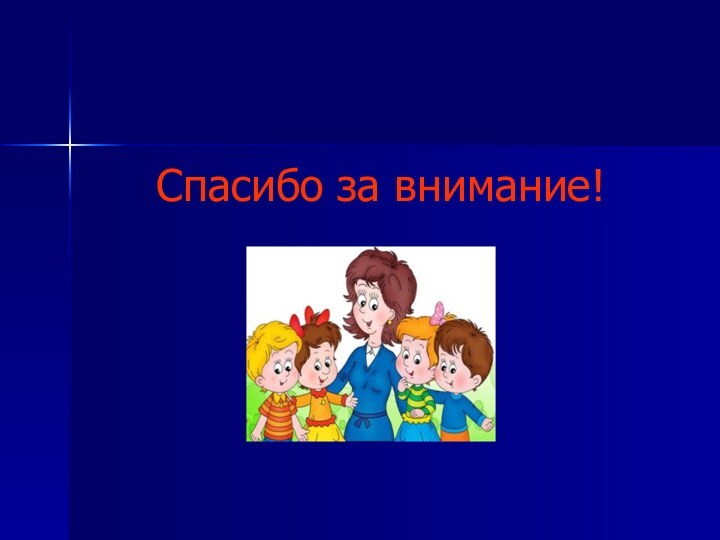 Спасибо за внимание!